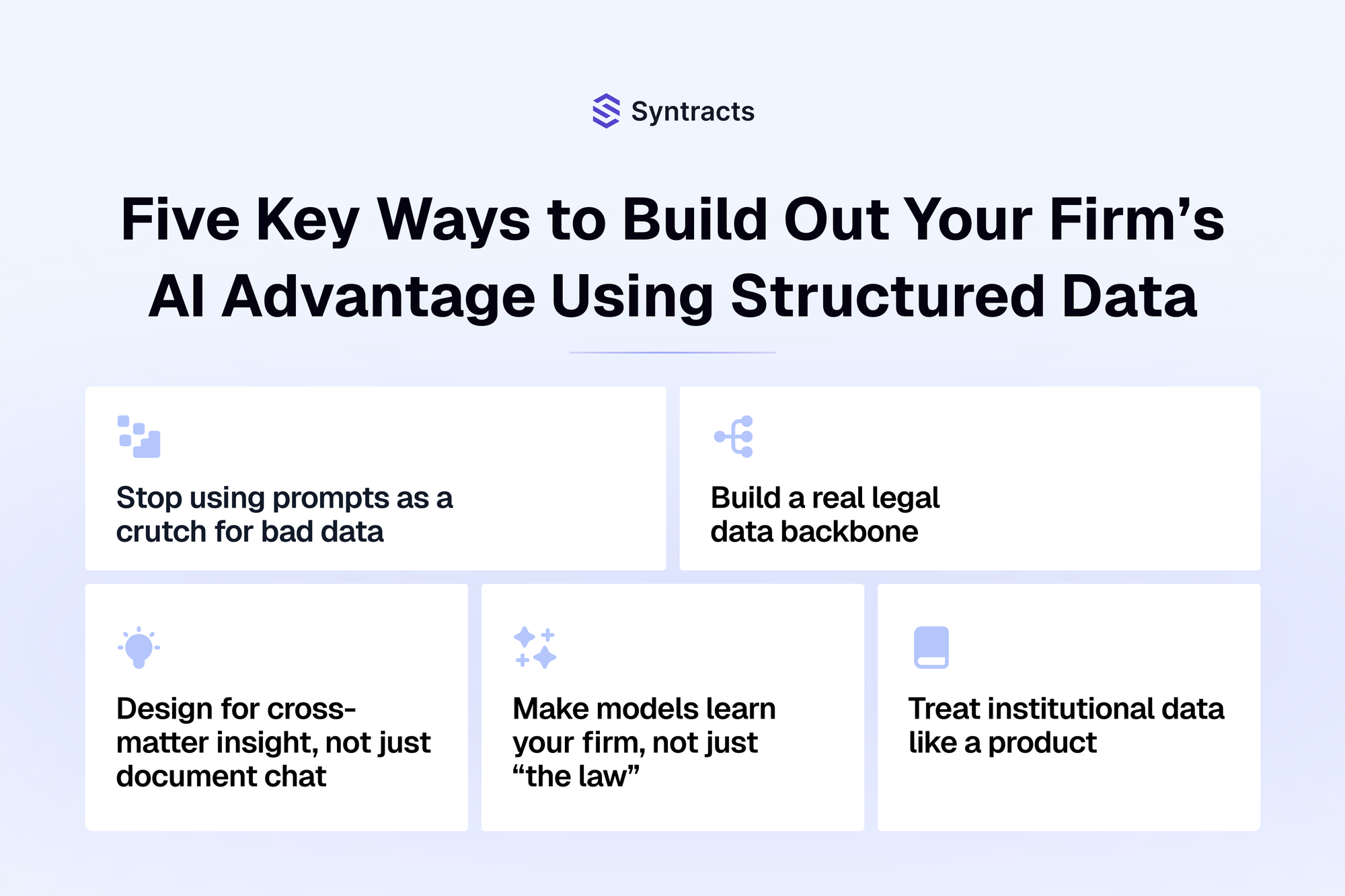 Syntracts

Five Key Ways to Build Out Your Firm’s AI Advantage Using Structured Data

Stop using prompts as a crutch for bad data

Build a real legal data backbone

Design for cross-matter insight, not just document chat

Make models learn your firm, not just “the law”

Treat institutional data like a product